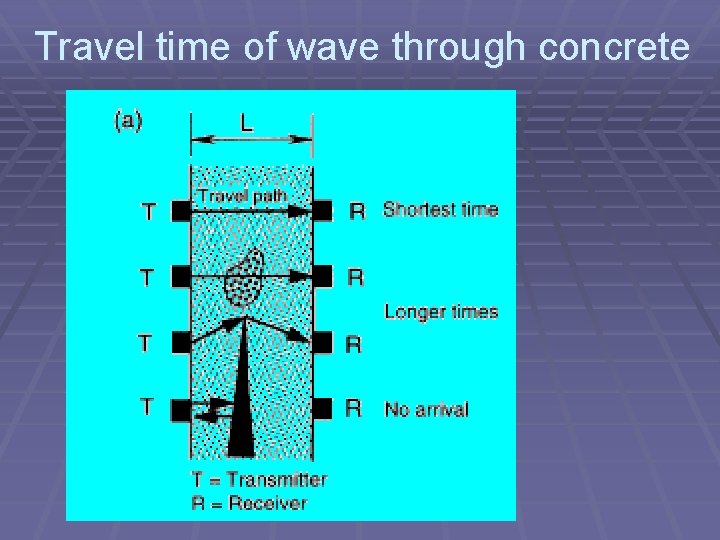 Travel time of wave through concrete

(a)

L

Travel path

T R Shortest time

T R

Longer times

T R

T R No arrival

T = Transmitter
R = Receiver